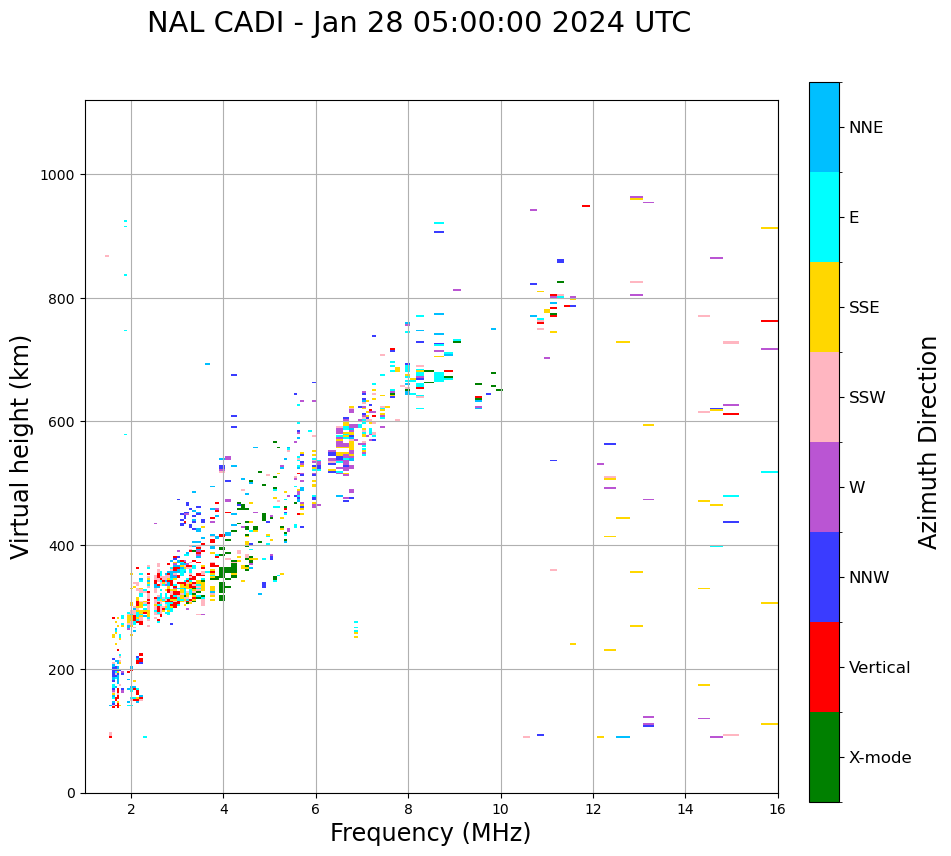 NAL CADI - Jan 28 05:00:00 2024 UTC

Virtual height (km)

1000
800
600
400
200
0

2
4
6
8
10
12
14
16

Frequency (MHz)

NNE
E
SSE
SSW
W
NNW
Vertical
X-mode

Azimuth Direction